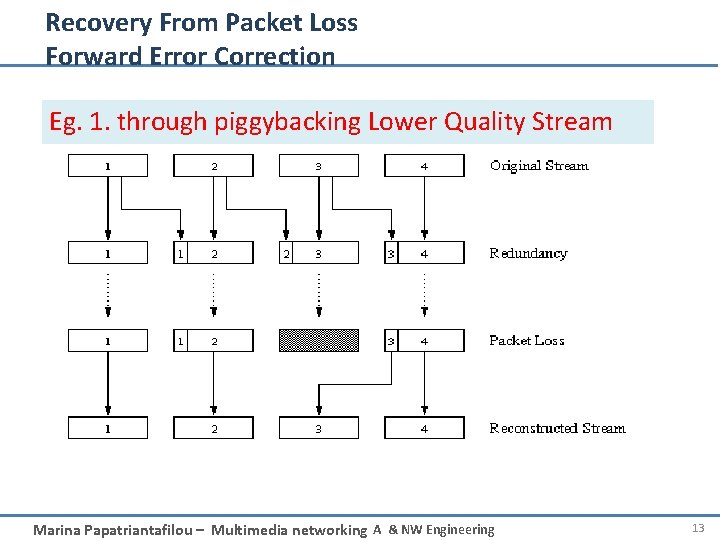 Recovery From Packet Loss
Forward Error Correction

Eg. 1. through piggybacking Lower Quality Stream

1 2 3 4 Original Stream

1 1 2 2 3 3 4 Redundancy

1 1 2 3 4 Packet Loss

1 2 3 4 Reconstructed Stream

Marina Papatriantafilou – Multimedia networking A & NW Engineering

13